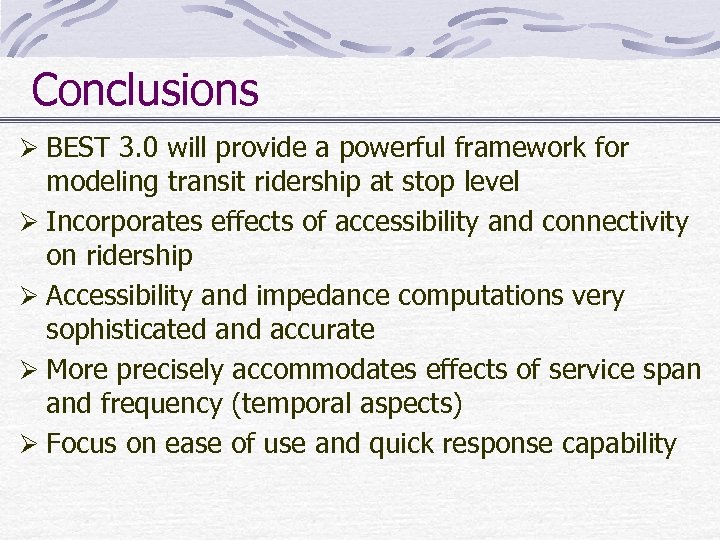 Conclusions

➢ BEST 3.0 will provide a powerful framework for modeling transit ridership at stop level

➢ Incorporates effects of accessibility and connectivity on ridership

➢ Accessibility and impedance computations very sophisticated and accurate

➢ More precisely accommodates effects of service span and frequency (temporal aspects)

➢ Focus on ease of use and quick response capability